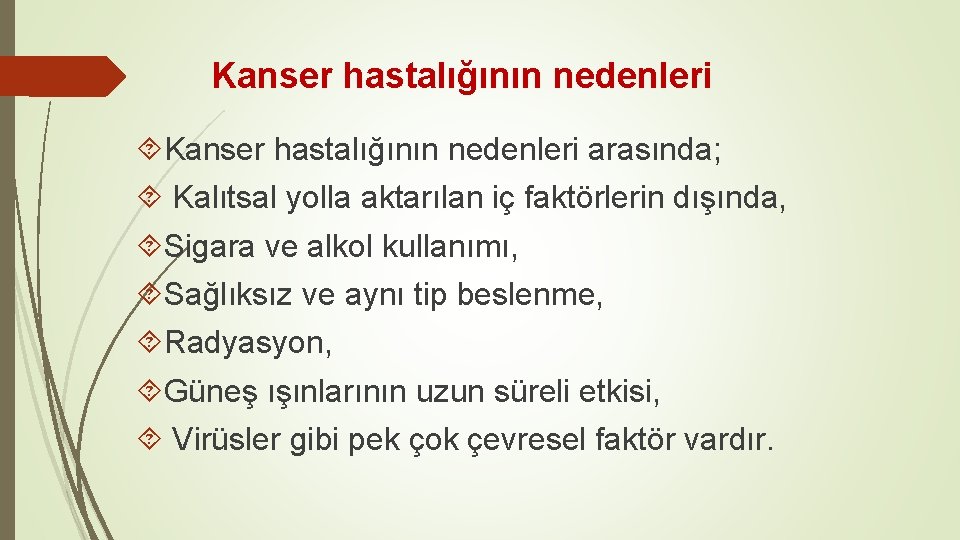 Kanser hastalığının nedenleri

Kanser hastalığının nedenleri arasında;

Kalıtsal yolla aktarılan iç faktörlerin dışında,

Sigara ve alkol kullanımı,

Sağlıksız ve aynı tip beslenme,

Radyasyon,

Güneş ışınlarının uzun süreli etkisi,

Virüsler gibi pek çok çevresel faktör vardır.